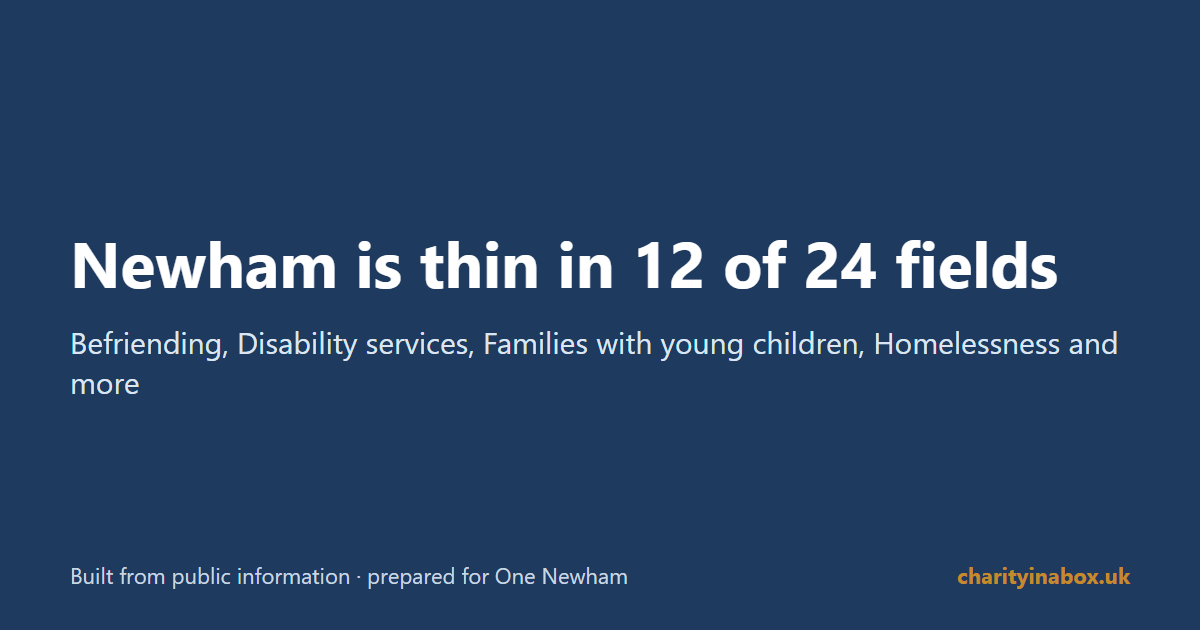 Newham is thin in 12 of 24 fields

Befriending, Disability services, Families with young children, Homelessness and more

Built from public information · prepared for One Newham

charityinabox.uk